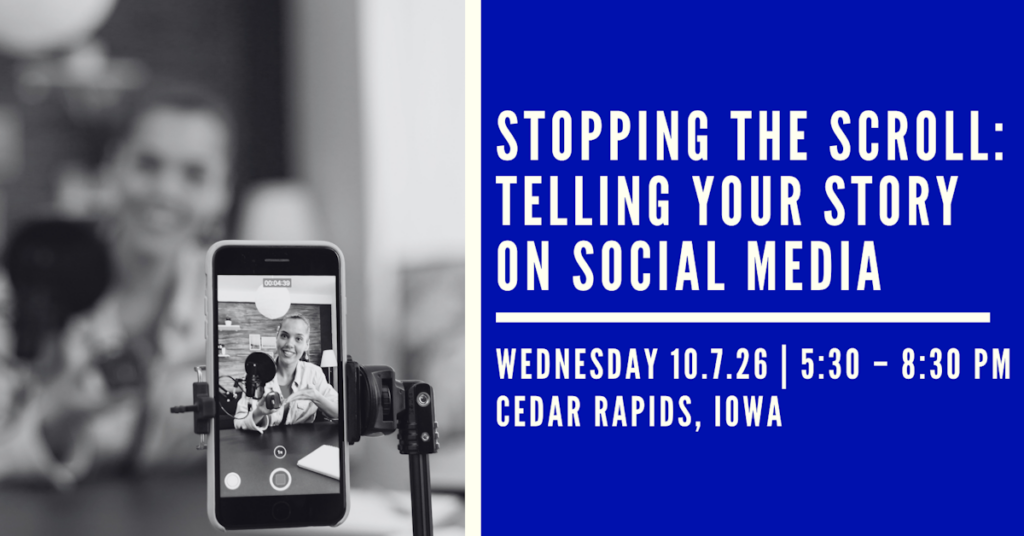 STOPPING THE SCROLL: TELLING YOUR STORY ON SOCIAL MEDIA

WEDNESDAY 10.7.26 | 5:30 - 8:30 PM
CEDAR RAPIDS, IOWA